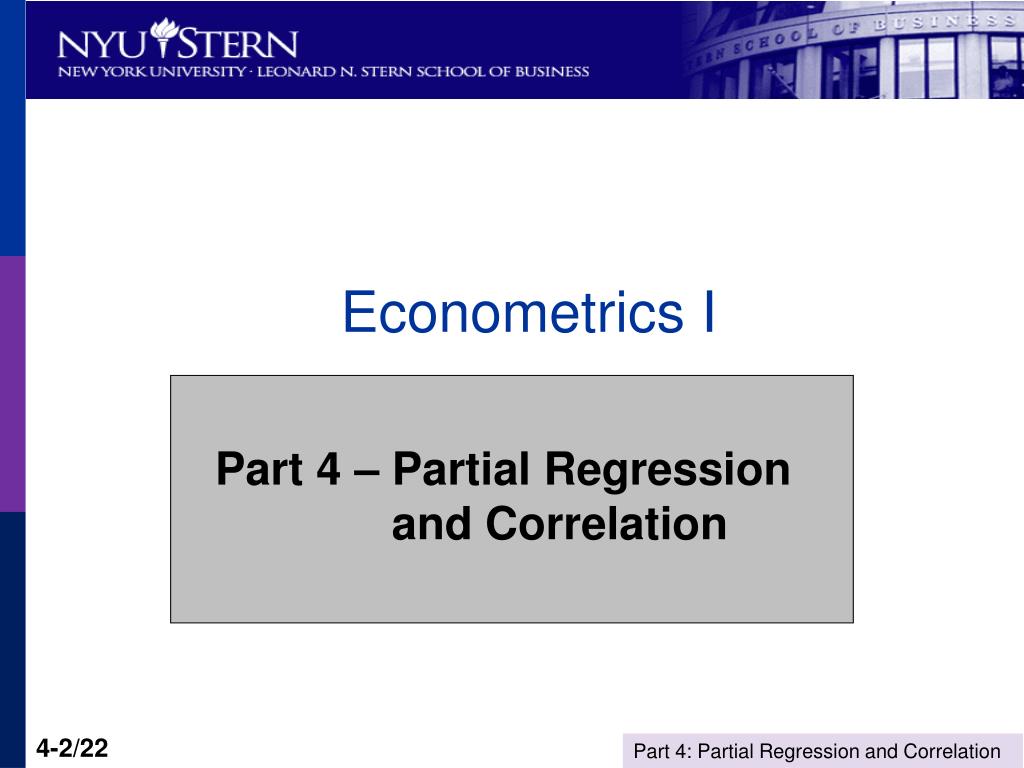 NYU STERN
NEW YORK UNIVERSITY · LEONARD N. STERN SCHOOL OF BUSINESS

STERN SCHOOL OF BUSINESS

Econometrics I

Part 4 – Partial Regression and Correlation

4-2/22

Part 4: Partial Regression and Correlation